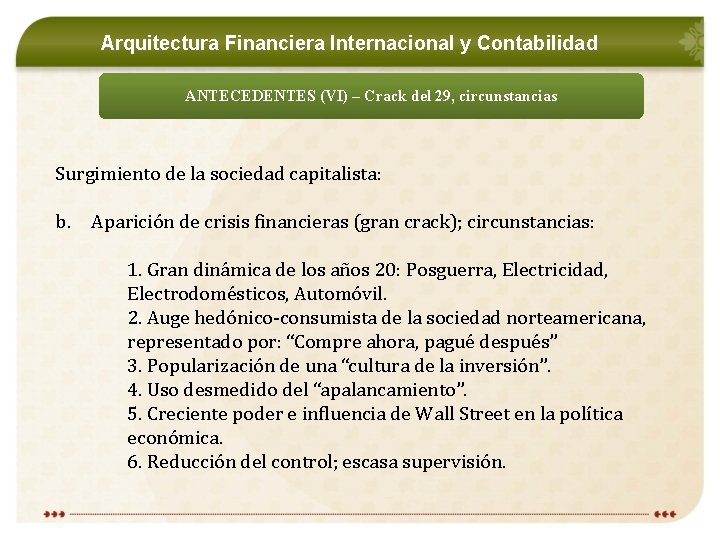 Arquitectura Financiera Internacional y Contabilidad

ANTECEDENTES (VI) – Crack del 29, circunstancias

Surgimiento de la sociedad capitalista:

b. Aparición de crisis financieras (gran crack); circunstancias:

1. Gran dinámica de los años 20: Posguerra, Electricidad, Electrodomésticos, Automóvil.
2. Auge hedónico-consumista de la sociedad norteamericana, representado por: “Compre ahora, pagué después”
3. Popularización de una “cultura de la inversión”.
4. Uso desmedido del “apalancamiento”.
5. Creciente poder e influencia de Wall Street en la política económica.
6. Reducción del control; escasa supervisión.